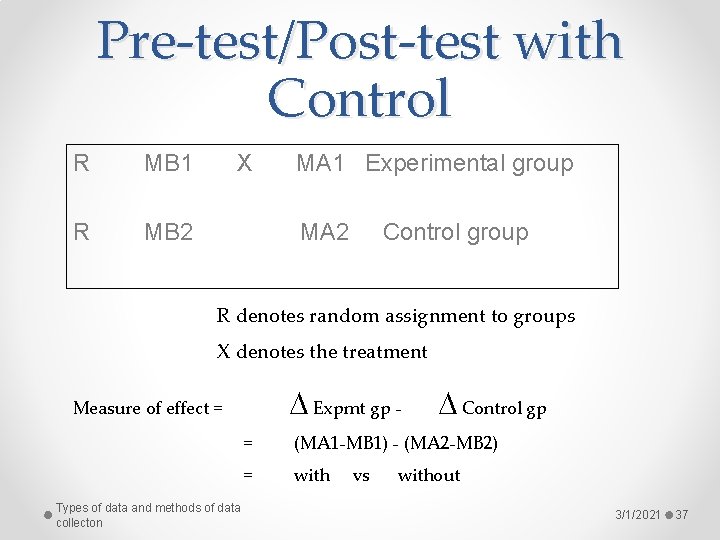 Pre-test/Post-test with Control

R MB1 X MA1 Experimental group

R MB2 MA2 Control group

R denotes random assignment to groups

X denotes the treatment

Measure of effect = $\Delta$ Expmt gp - $\Delta$ Control gp

= (MA1-MB1) - (MA2-MB2)

= with vs without

Types of data and methods of data collecton

3/1/2021 37